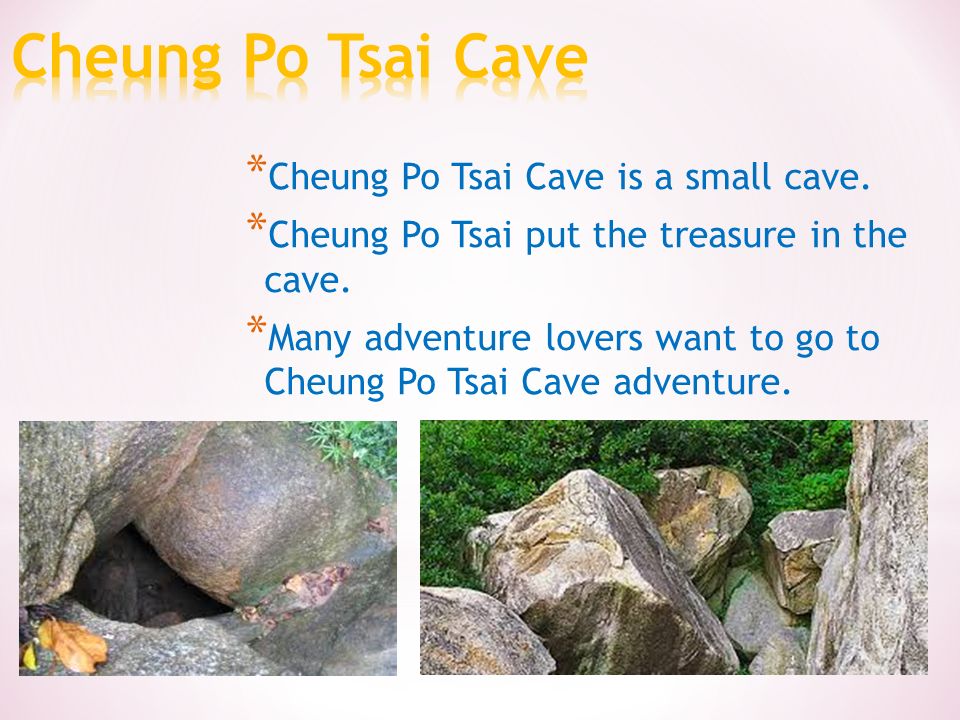 Cheung Po Tsai Cave

*Cheung Po Tsai Cave is a small cave.

*Cheung Po Tsai put the treasure in the cave.

*Many adventure lovers want to go to Cheung Po Tsai Cave adventure.